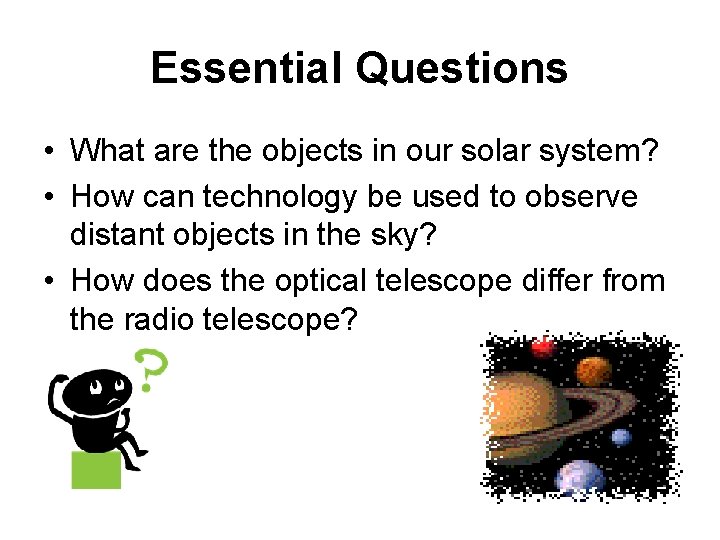 Essential Questions

• What are the objects in our solar system?
• How can technology be used to observe distant objects in the sky?
• How does the optical telescope differ from the radio telescope?

?